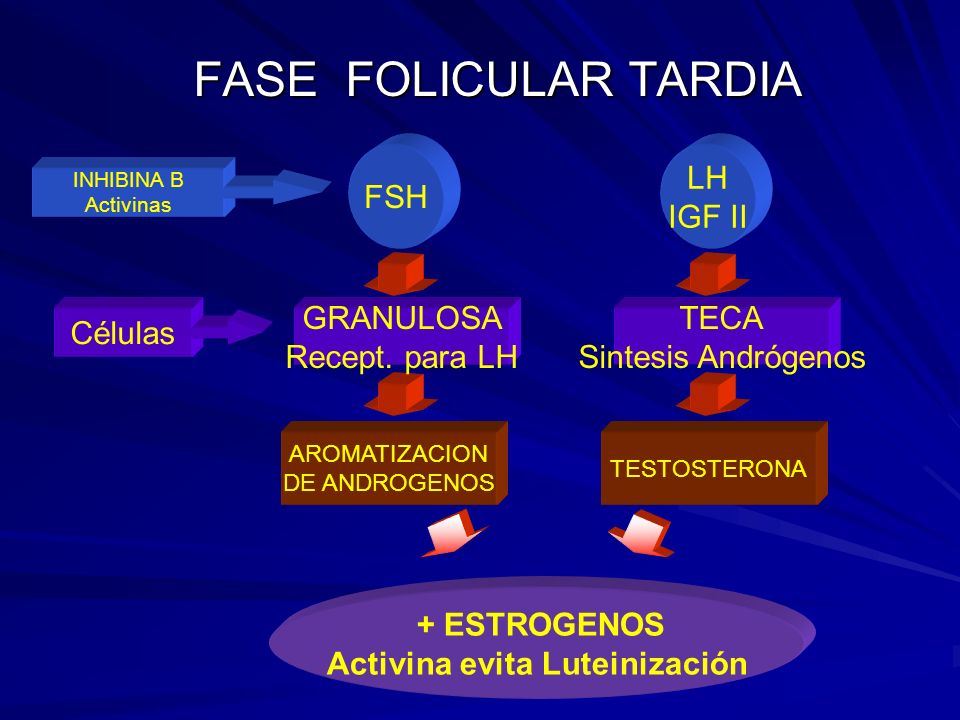 FASE FOLICULAR TARDIA

INHIBINA B
Activinas

FSH

LH
IGF II

Células

GRANULOSA
Recept. para LH

TECA
Sintesis Andrógenos

AROMATIZACION
DE ANDROGENOS

TESTOSTERONA

+ ESTROGENOS
Activina evita Luteinización